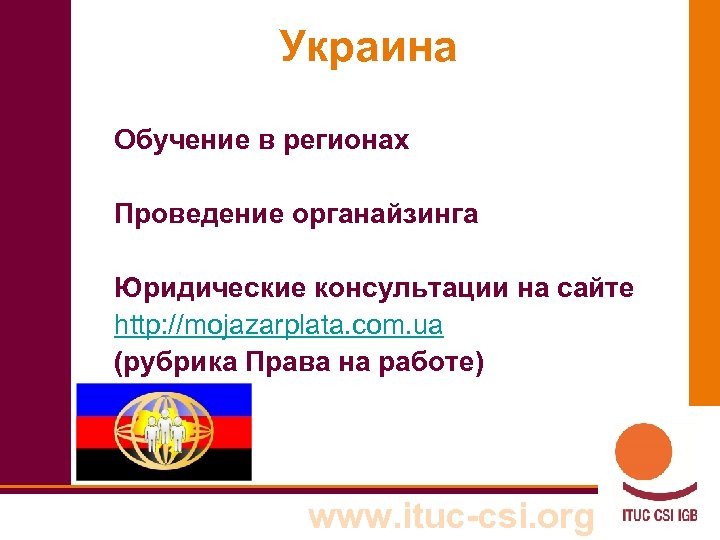 Украина

Обучение в регионах

Проведение органайзинга

Юридические консультации на сайте http://mojazarplata.com.ua (рубрика Права на работе)

www.ituc-csi.org

ITUC CSI IGB